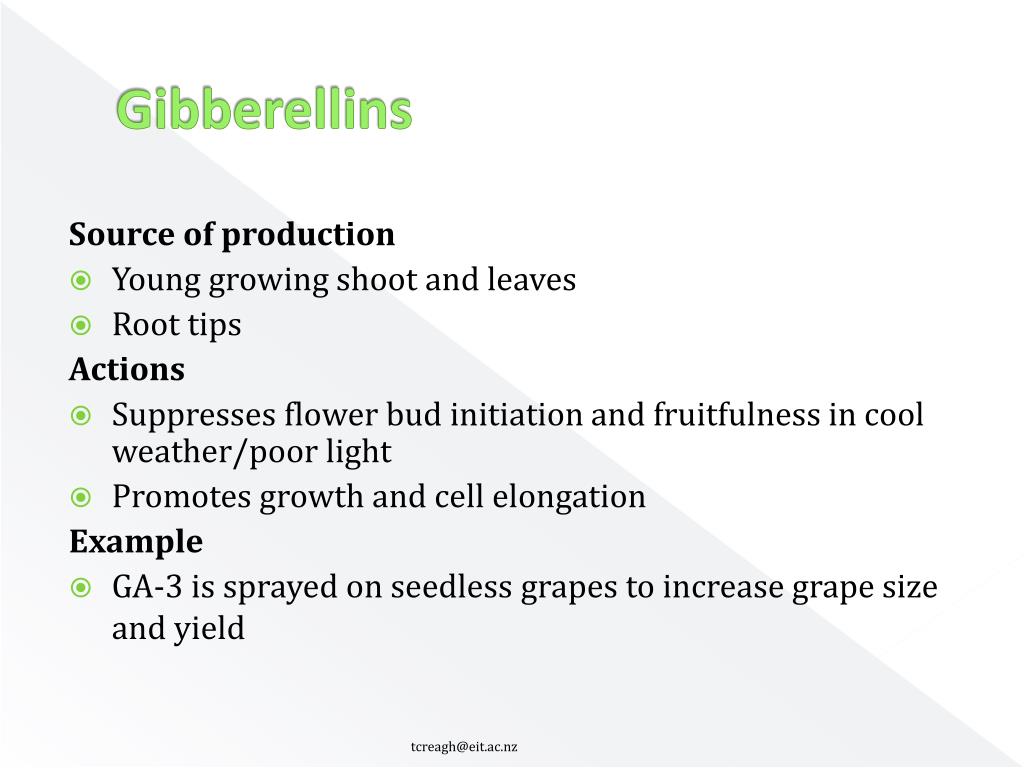 Gibberellins

Source of production
Young growing shoot and leaves
Root tips
Actions
Suppresses flower bud initiation and fruitfulness in cool weather/poor light
Promotes growth and cell elongation
Example
GA-3 is sprayed on seedless grapes to increase grape size and yield

tcreagh@eit.ac.nz